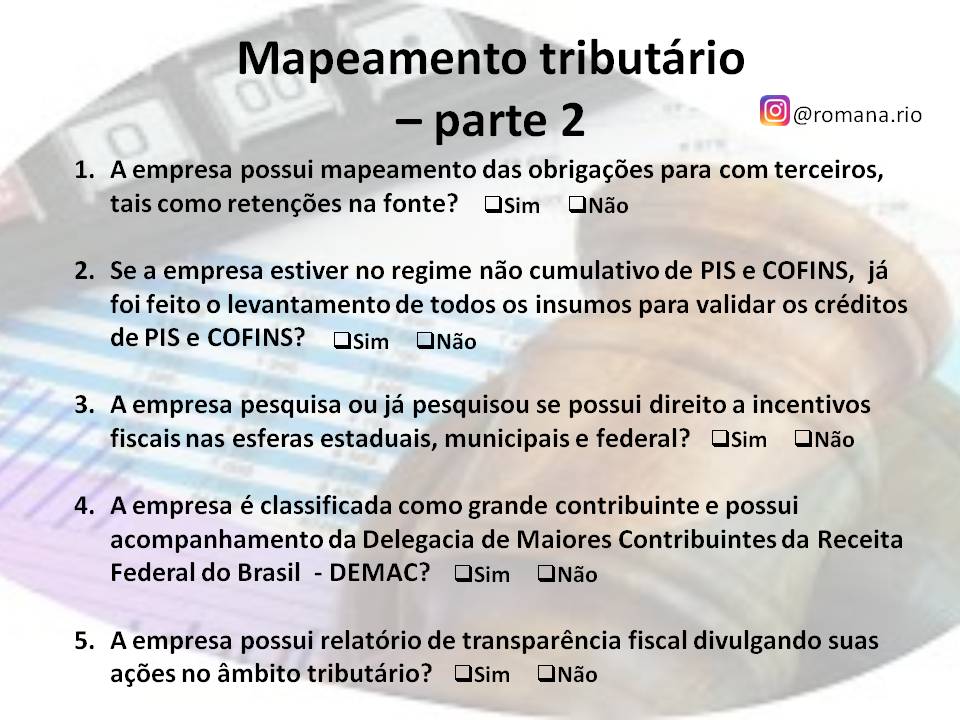 Mapeamento tributário – parte 2

@romana.rio

1. A empresa possui mapeamento das obrigações para com terceiros, tais como retenções na fonte? ❑Sim ❑Não

2. Se a empresa estiver no regime não cumulativo de PIS e COFINS, já foi feito o levantamento de todos os insumos para validar os créditos de PIS e COFINS? ❑Sim ❑Não

3. A empresa pesquisa ou já pesquisou se possui direito a incentivos fiscais nas esferas estaduais, municipais e federal? ❑Sim ❑Não

4. A empresa é classificada como grande contribuinte e possui acompanhamento da Delegacia de Maiores Contribuintes da Receita Federal do Brasil - DEMAC? ❑Sim ❑Não

5. A empresa possui relatório de transparência fiscal divulgando suas ações no âmbito tributário? ❑Sim ❑Não